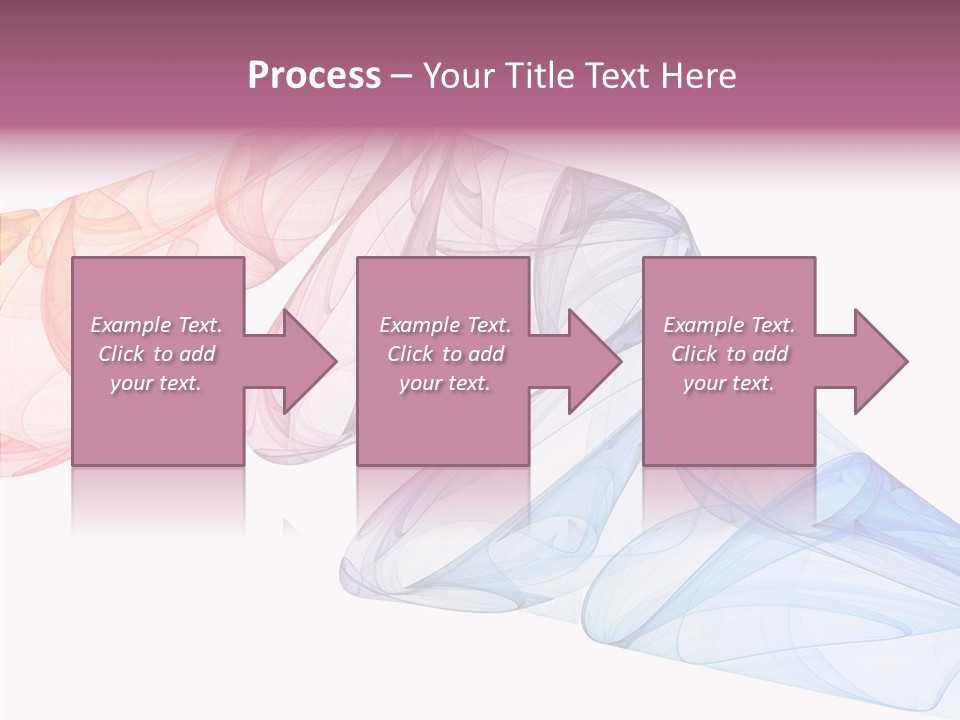 Process – Your Title Text Here

Example Text. Click to add your text.

Example Text. Click to add your text.

Example Text. Click to add your text.